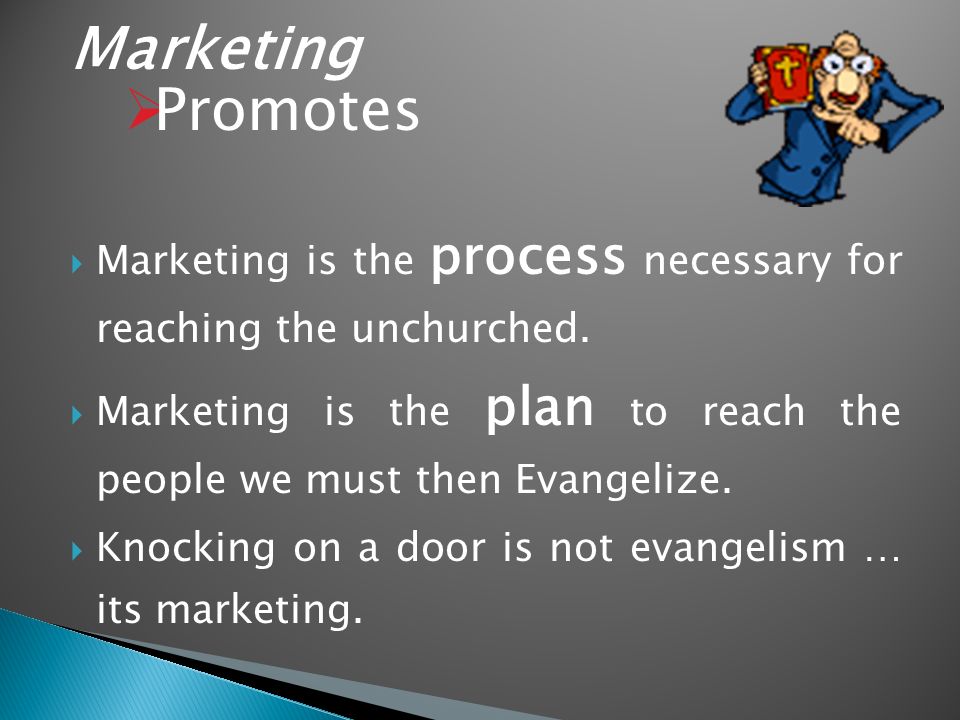 Marketing
Promotes

Marketing is the process necessary for reaching the unchurched.

Marketing is the plan to reach the people we must then Evangelize.

Knocking on a door is not evangelism … its marketing.